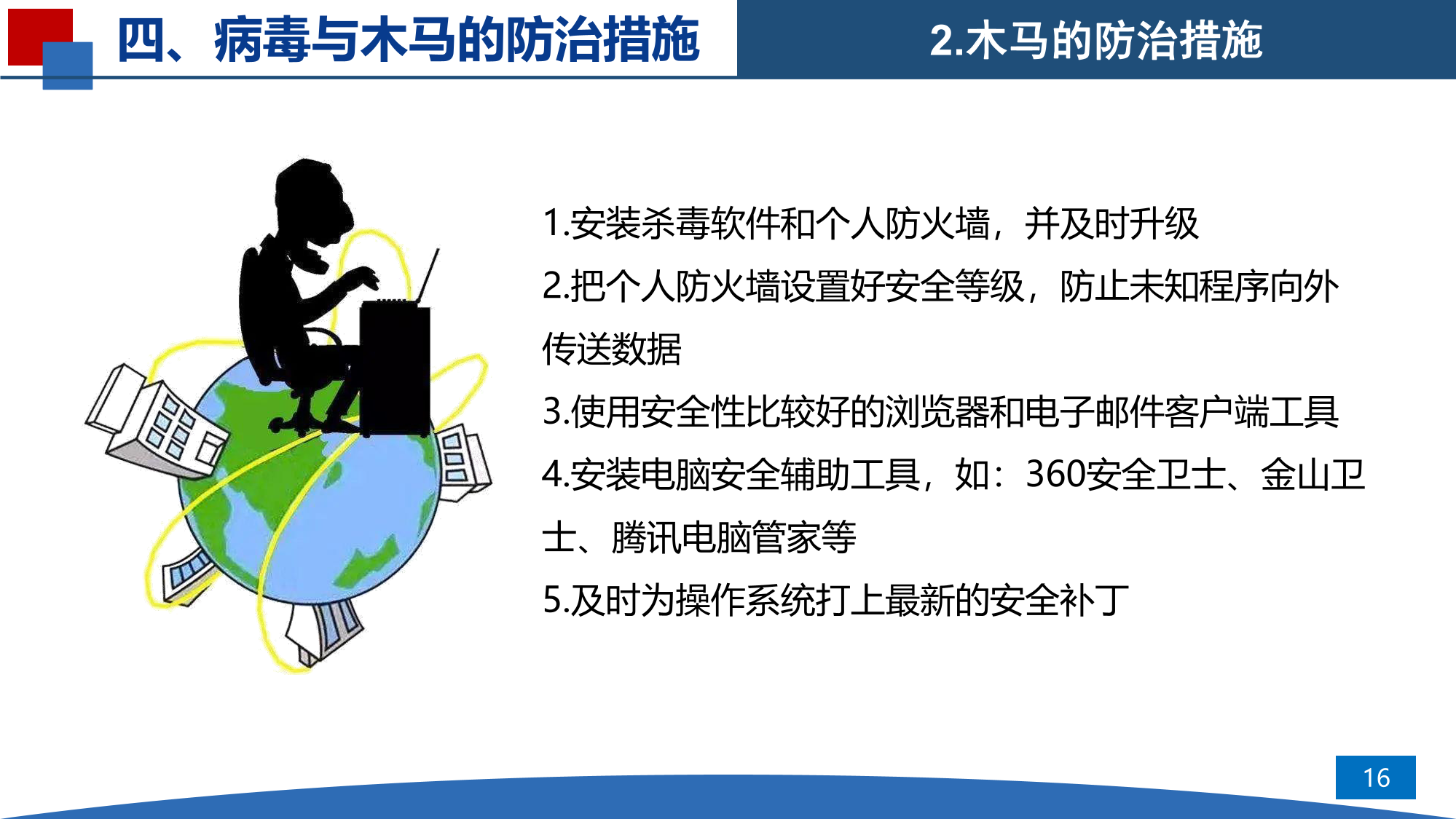 四、病毒与木马的防治措施

2.木马的防治措施

1.安装杀毒软件和个人防火墙，并及时升级

2.把个人防火墙设置好安全等级，防止未知程序向外传送数据

3.使用安全性比较好的浏览器和电子邮件客户端工具

4.安装电脑安全辅助工具，如：360安全卫士、金山卫士、腾讯电脑管家等

5.及时为操作系统打上最新的安全补丁

16